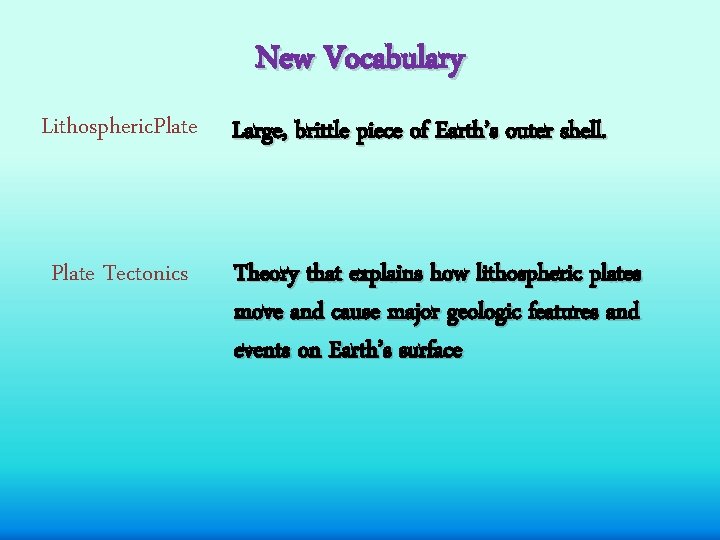 New Vocabulary

LithosphericPlate

Large, brittle piece of Earth's outer shell.

Plate Tectonics

Theory that explains how lithospheric plates move and cause major geologic features and events on Earth's surface